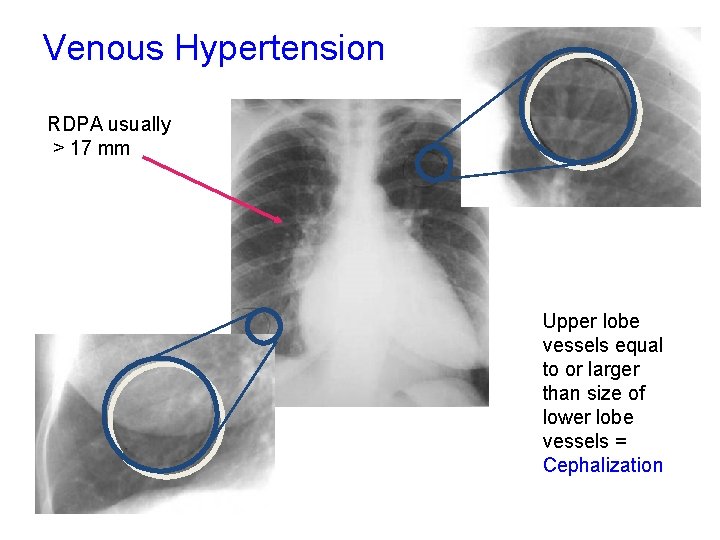 Venous Hypertension

RDPA usually > 17 mm

Upper lobe vessels equal to or larger than size of lower lobe vessels = Cephalization